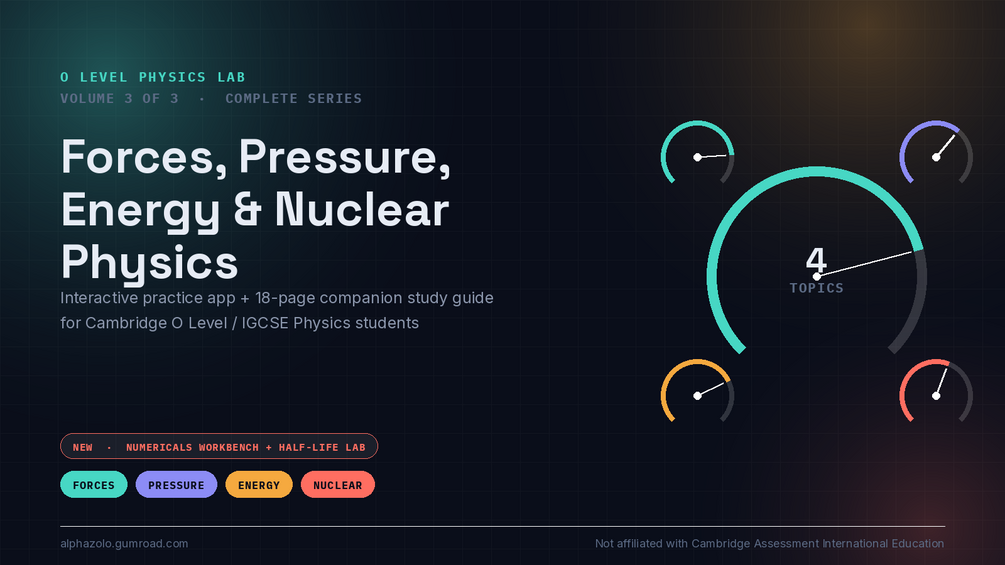 O LEVEL PHYSICS LAB
VOLUME 3 OF 3 · COMPLETE SERIES

Forces, Pressure, Energy & Nuclear Physics

Interactive practice app + 18-page companion study guide for Cambridge O Level / IGCSE Physics students

4
TOPICS

NEW · NUMERICALS WORKBENCH + HALF-LIFE LAB

FORCES PRESSURE ENERGY NUCLEAR

alphazolo.gumroad.com

Not affiliated with Cambridge Assessment International Education